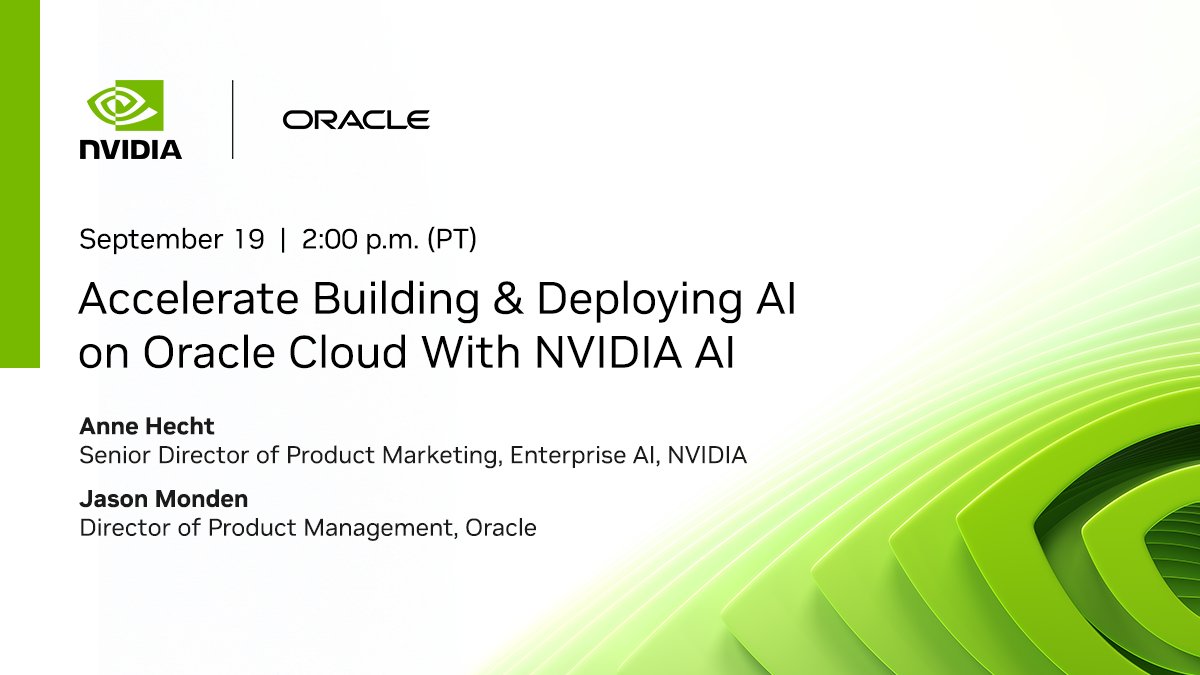 NVIDIA

ORACLE

September 19 | 2:00 p.m. (PT)

Accelerate Building & Deploying AI on Oracle Cloud With NVIDIA AI

Anne Hecht
Senior Director of Product Marketing, Enterprise AI, NVIDIA

Jason Monden
Director of Product Management, Oracle